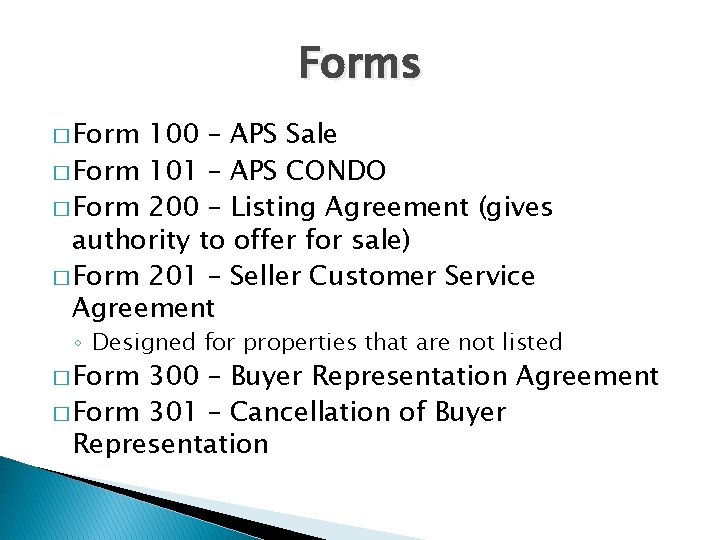 Forms

□ Form 100 – APS Sale
□ Form 101 – APS CONDO
□ Form 200 – Listing Agreement (gives authority to offer for sale)
□ Form 201 – Seller Customer Service Agreement
◦ Designed for properties that are not listed
□ Form 300 – Buyer Representation Agreement
□ Form 301 – Cancellation of Buyer Representation